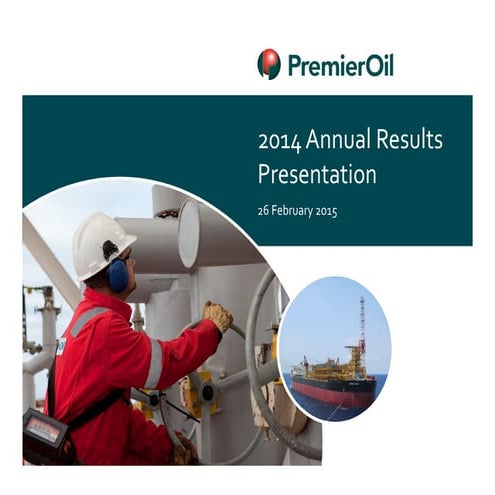 PremierOil

2014 Annual Results Presentation

26 February 2015